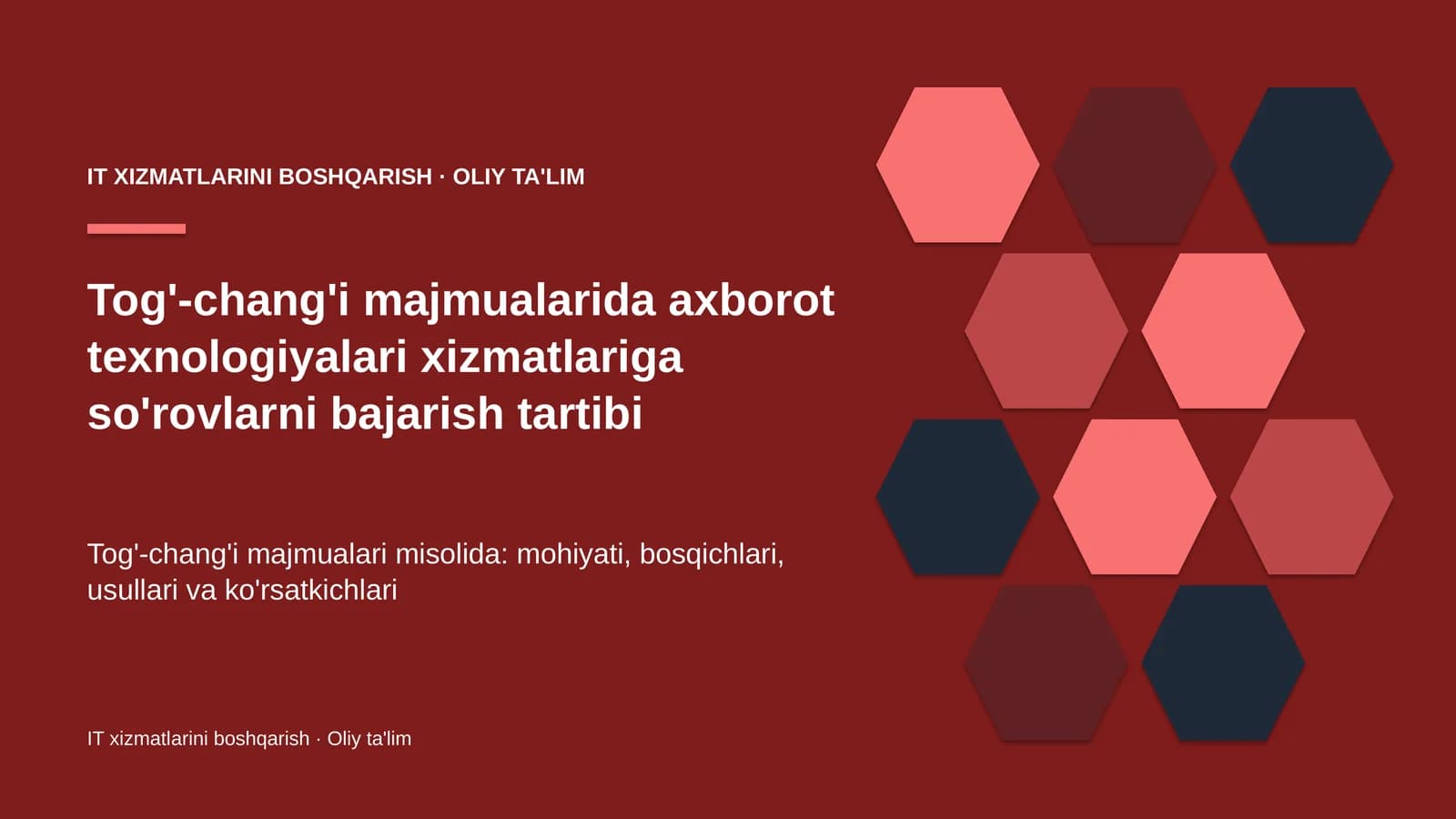 IT XIZMATLARINI BOSHQARISH · OLIY TA'LIM

Tog'-chang'i majmualarida axborot texnologiyalari xizmatlariga so'rovlarni bajarish tartibi

Tog'-chang'i majmualari misolida: mohiyati, bosqichlari, usullari va ko'rsatkichlari

IT xizmatlarini boshqarish · Oliy ta'lim